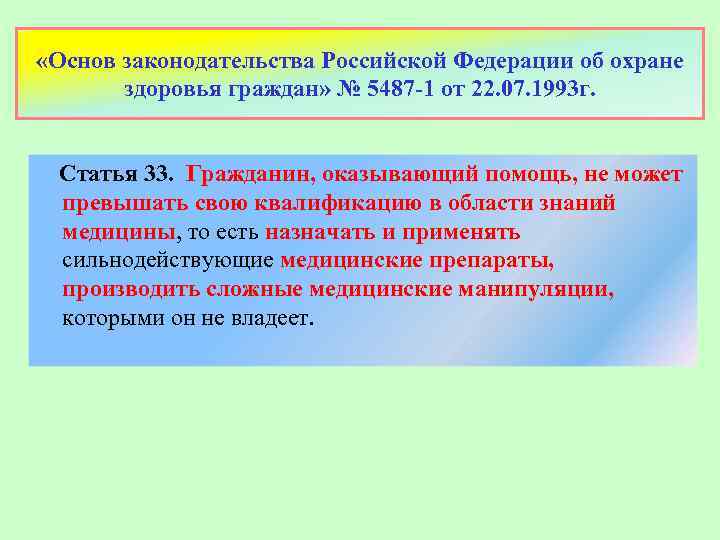 «Основ законодательства Российской Федерации об охране здоровья граждан» № 5487-1 от 22.07.1993г.

Статья 33. Гражданин, оказывающий помощь, не может превышать свою квалификацию в области знаний медицины, то есть назначать и применять сильнодействующие медицинские препараты, производить сложные медицинские манипуляции, которыми он не владеет.